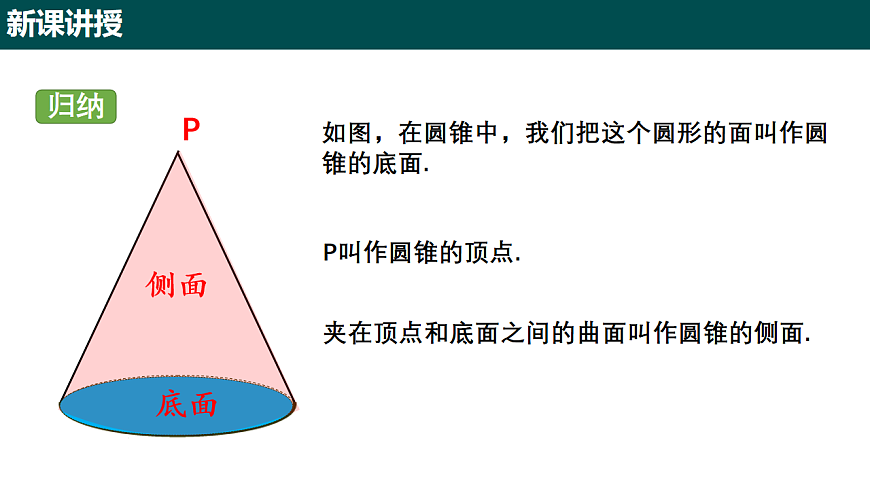 新课讲授

归纳

P

侧面

底面

如图，在圆锥中，我们把这个圆形的面叫作圆锥的底面.

P叫作圆锥的顶点.

夹在顶点和底面之间的曲面叫作圆锥的侧面.